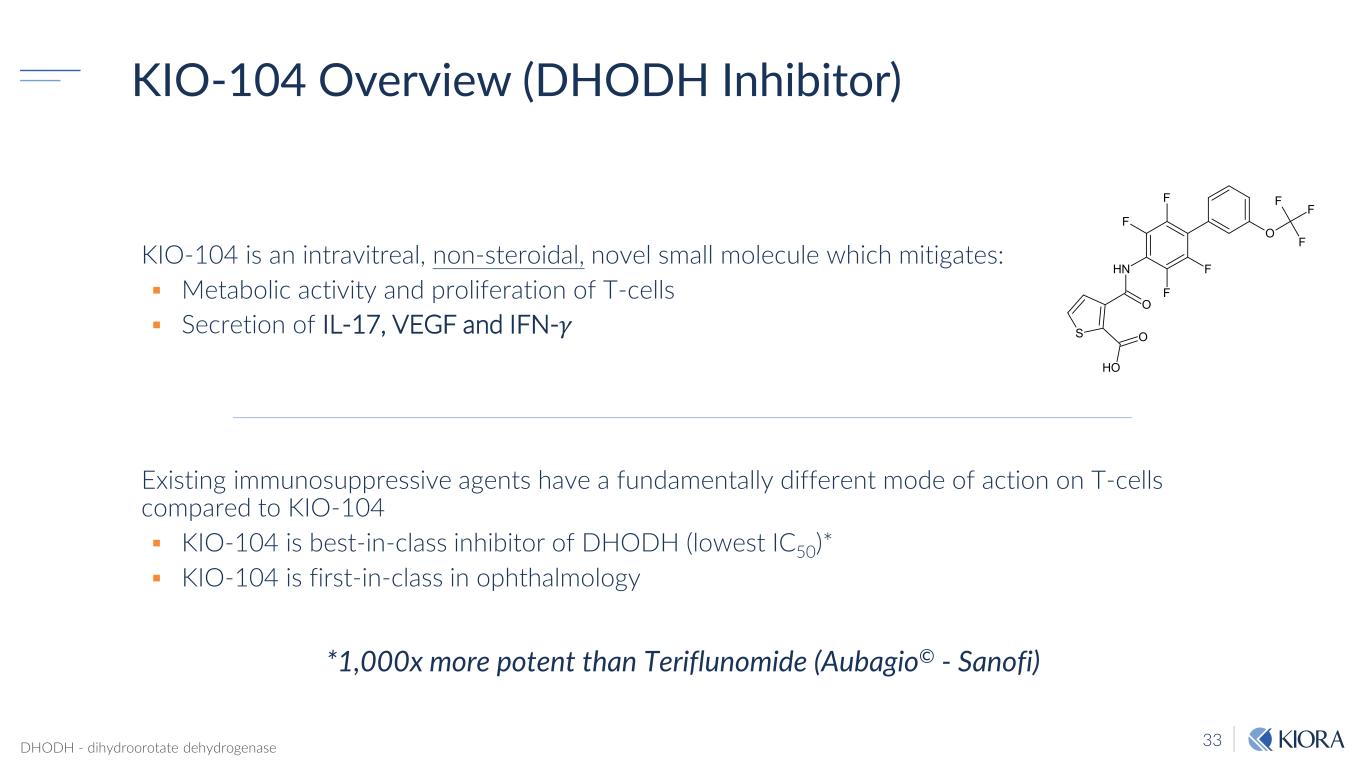 KIO-104 Overview (DHODH Inhibitor)

KIO-104 is an intravitreal, non-steroidal, novel small molecule which mitigates:
▪ Metabolic activity and proliferation of T-cells
▪ Secretion of IL-17, VEGF and IFN-$\gamma$

F F F F F F F O HN O S O HO

Existing immunosuppressive agents have a fundamentally different mode of action on T-cells compared to KIO-104
▪ KIO-104 is best-in-class inhibitor of DHODH (lowest $IC_{50}$)*
▪ KIO-104 is first-in-class in ophthalmology

*1,000x more potent than Teriflunomide (Aubagio© - Sanofi)

DHODH - dihydroorotate dehydrogenase

33

KIORA